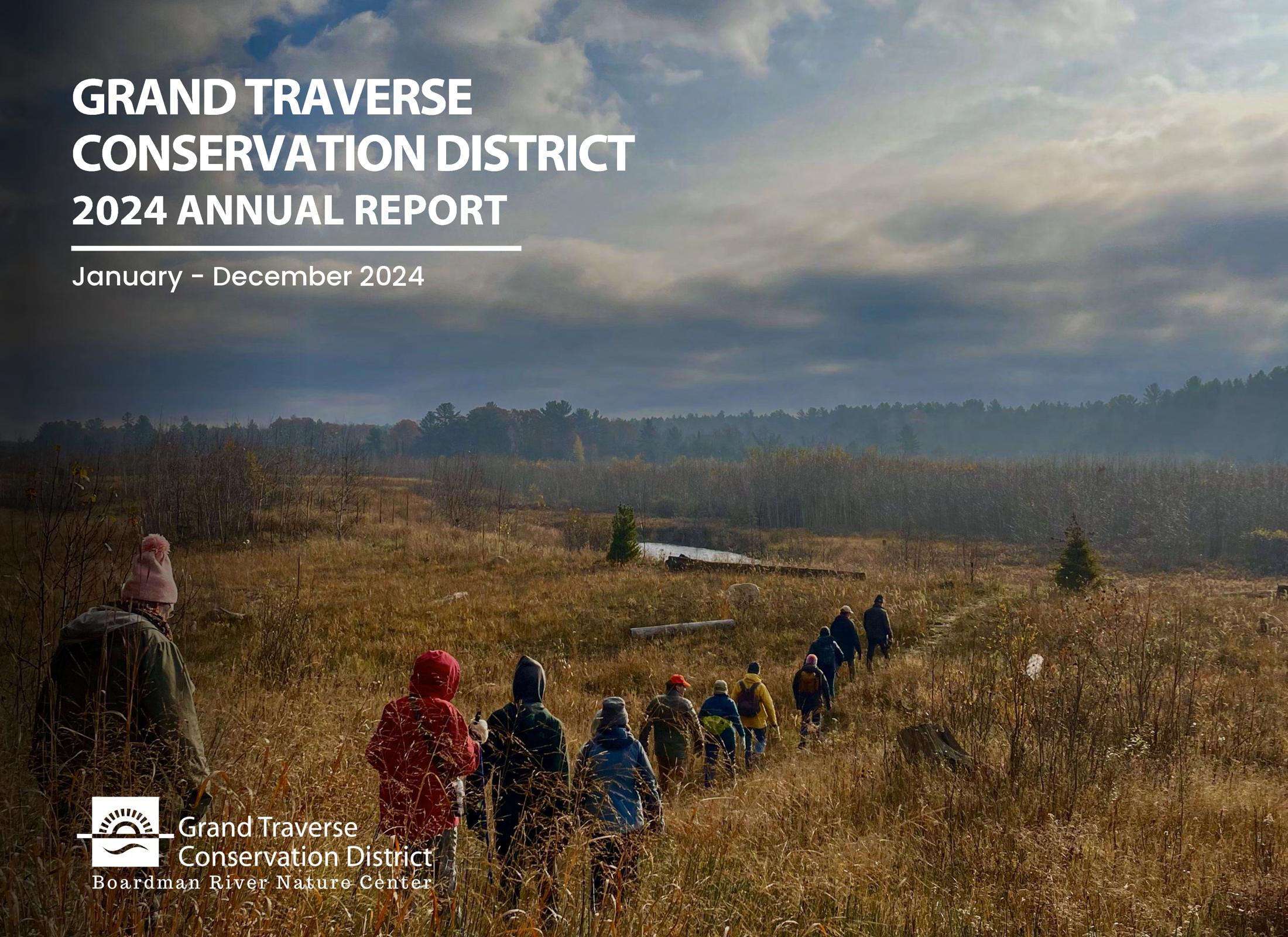 GRAND TRAVERSE CONSERVATION DISTRICT
2024 ANNUAL REPORT

January - December 2024

Grand Traverse Conservation District
Boardman River Nature Center